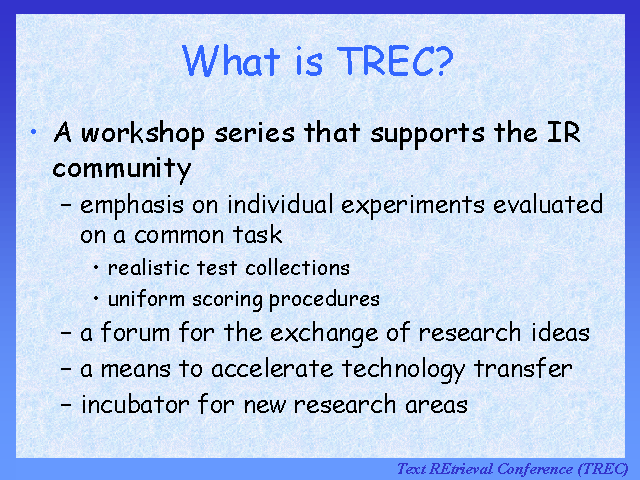 What is TREC?

• A workshop series that supports the IR community

– emphasis on individual experiments evaluated on a common task

• realistic test collections

• uniform scoring procedures

– a forum for the exchange of research ideas

– a means to accelerate technology transfer

– incubator for new research areas

Text REtrieval Conference (TREC)